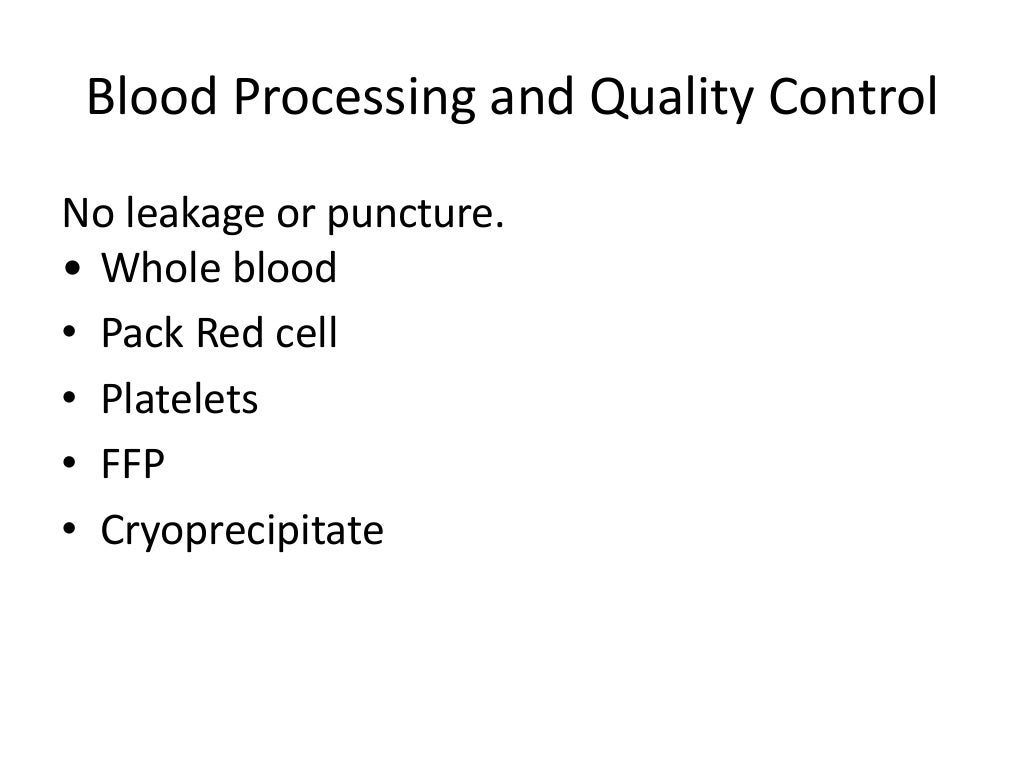 Blood Processing and Quality Control

No leakage or puncture.
• Whole blood
• Pack Red cell
• Platelets
• FFP
• Cryoprecipitate